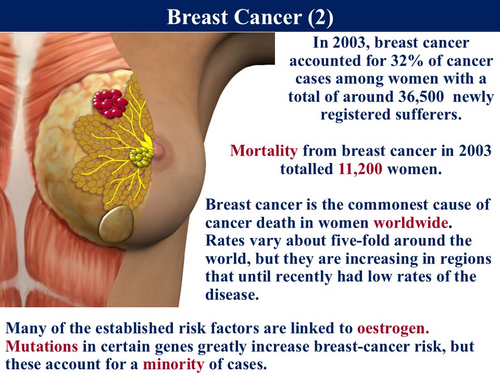 Breast Cancer (2)

In 2003, breast cancer accounted for 32% of cancer cases among women with a total of around 36,500 newly registered sufferers.

Mortality from breast cancer in 2003 totalled 11,200 women.

Breast cancer is the commonest cause of cancer death in women worldwide. Rates vary about five-fold around the world, but they are increasing in regions that until recently had low rates of the disease.

Many of the established risk factors are linked to oestrogen. Mutations in certain genes greatly increase breast-cancer risk, but these account for a minority of cases.